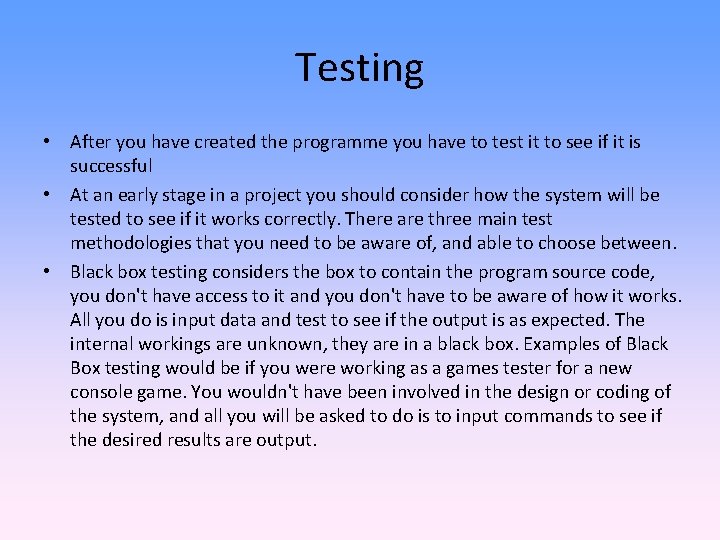 Testing

• After you have created the programme you have to test it to see if it is successful

• At an early stage in a project you should consider how the system will be tested to see if it works correctly. There are three main test methodologies that you need to be aware of, and able to choose between.

• Black box testing considers the box to contain the program source code, you don't have access to it and you don't have to be aware of how it works. All you do is input data and test to see if the output is as expected. The internal workings are unknown, they are in a black box. Examples of Black Box testing would be if you were working as a games tester for a new console game. You wouldn't have been involved in the design or coding of the system, and all you will be asked to do is to input commands to see if the desired results are output.